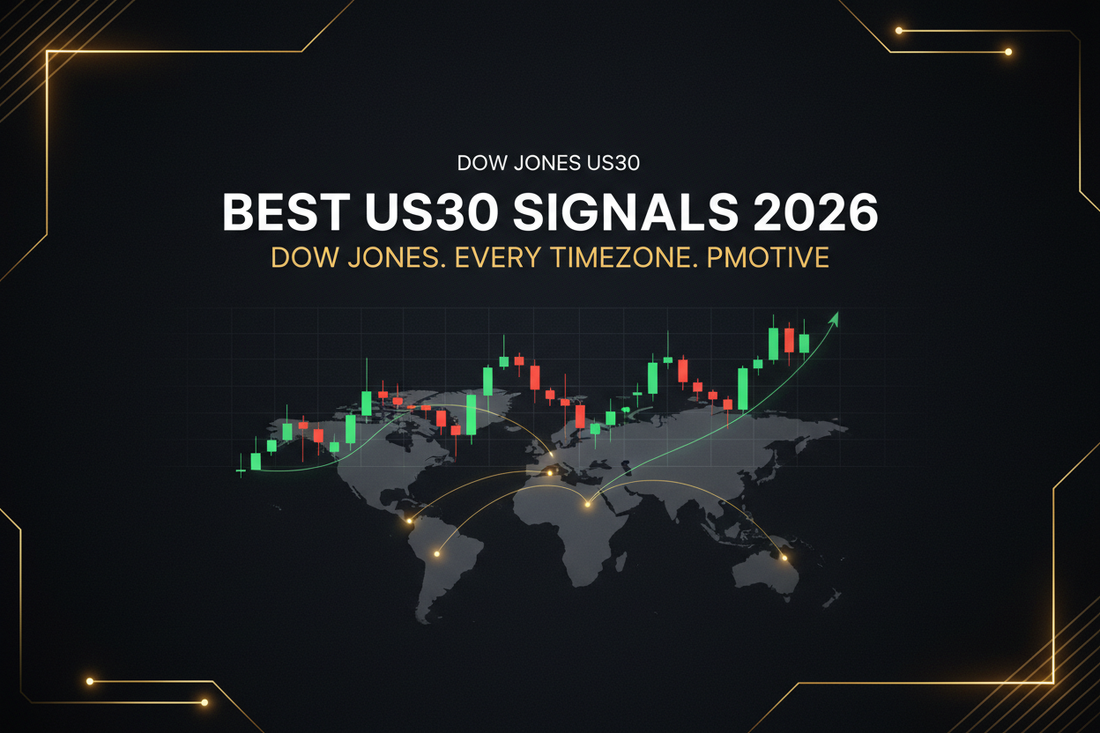 DOW JONES US30

BEST US30 SIGNALS 2026

DOW JONES. EVERY TIMEZONE. PMOTIVE